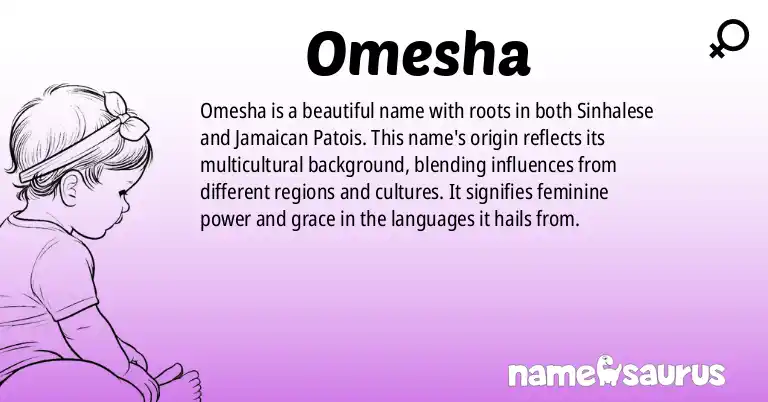 Omesha

Omesha is a beautiful name with roots in both Sinhalese and Jamaican Patois. This name's origin reflects its multicultural background, blending influences from different regions and cultures. It signifies feminine power and grace in the languages it hails from.

namesaurus